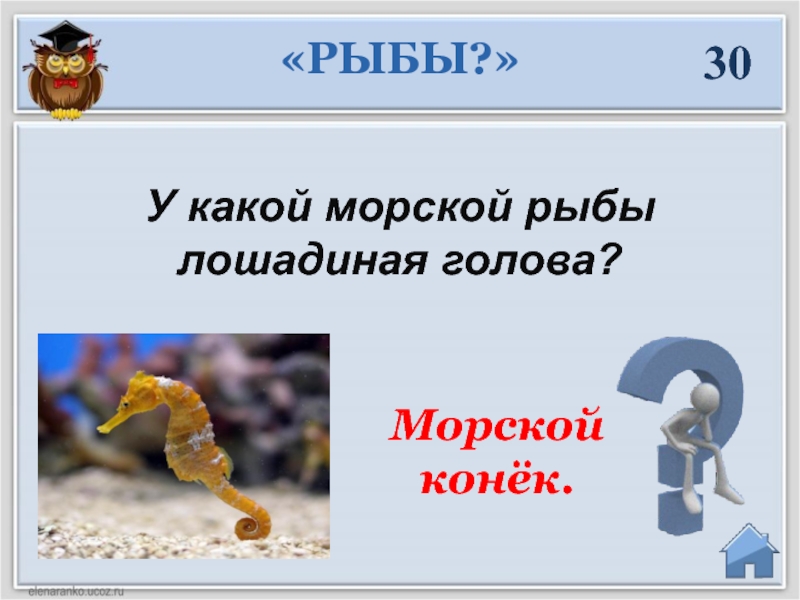 «РЫБЫ?»

30

У какой морской рыбы лошадиная голова?

Морской конёк.

elenaranko.ucoz.ru